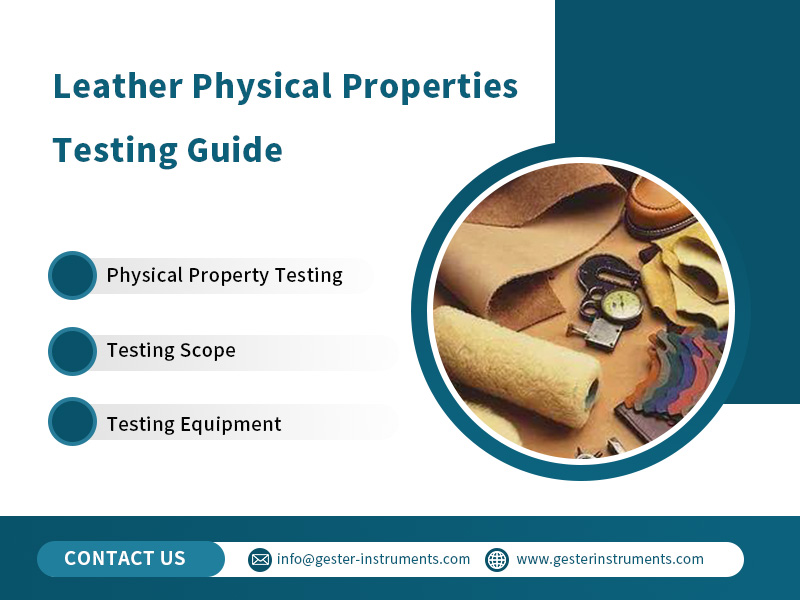 Leather Physical Properties Testing Guide

Physical Property Testing

Testing Scope

Testing Equipment

CONTACT US

info@gester-instruments.com

www.gesterinstruments.com